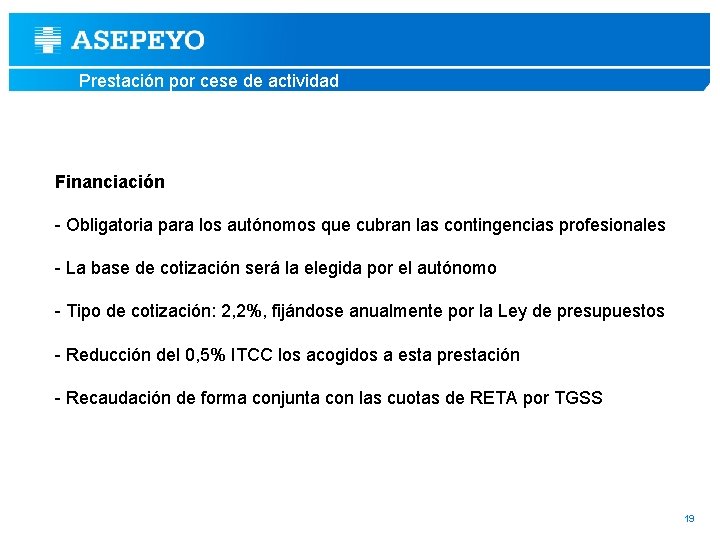 ASEPEYO

Prestación por cese de actividad

Financiación

- Obligatoria para los autónomos que cubran las contingencias profesionales

- La base de cotización será la elegida por el autónomo

- Tipo de cotización: 2,2%, fijándose anualmente por la Ley de presupuestos

- Reducción del 0,5% ITCC los acogidos a esta prestación

- Recaudación de forma conjunta con las cuotas de RETA por TGSS

19